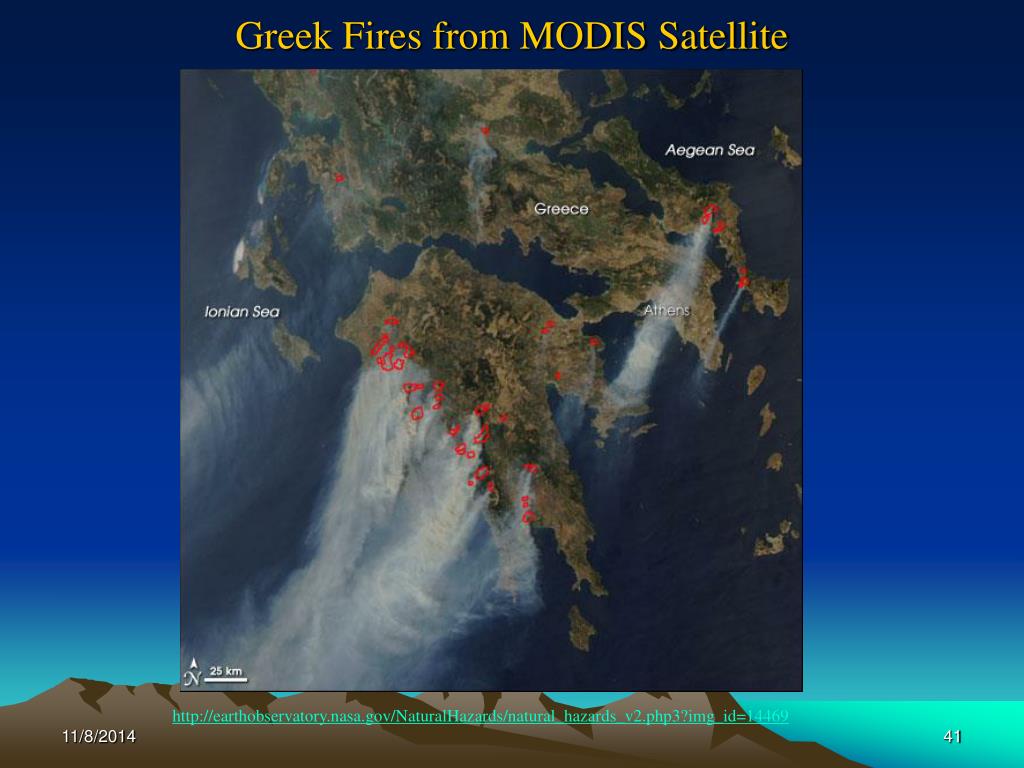 Greek Fires from MODIS Satellite

Aegean Sea

Greece

Ionian Sea

Athens

N

25 km

http://earthobservatory.nasa.gov/NaturalHazards/natural_hazards_v2.php3?img_id=14469

11/8/2014

41